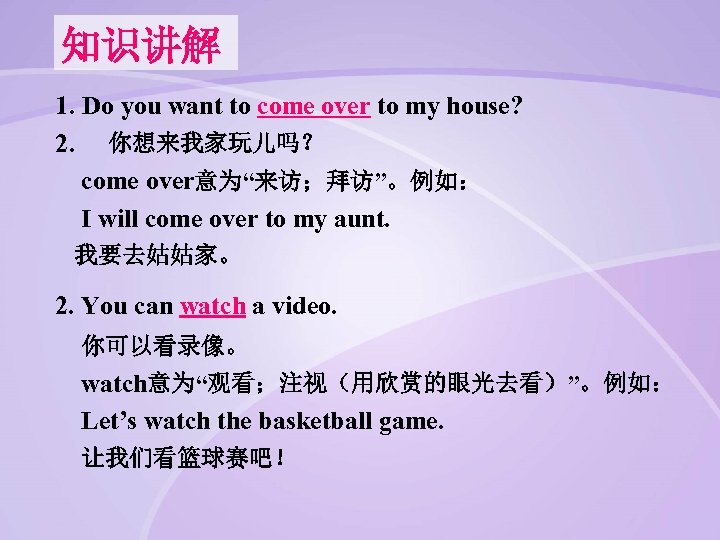 知识讲解

1. Do you want to come over to my house?

2. 你想来我家玩儿吗？

come over意为“来访；拜访”。例如：

I will come over to my aunt.

我要去姑姑家。

2. You can watch a video.

你可以看录像。

watch意为“观看；注视（用欣赏的眼光去看）”。例如：

Let’s watch the basketball game.

让我们看篮球赛吧！